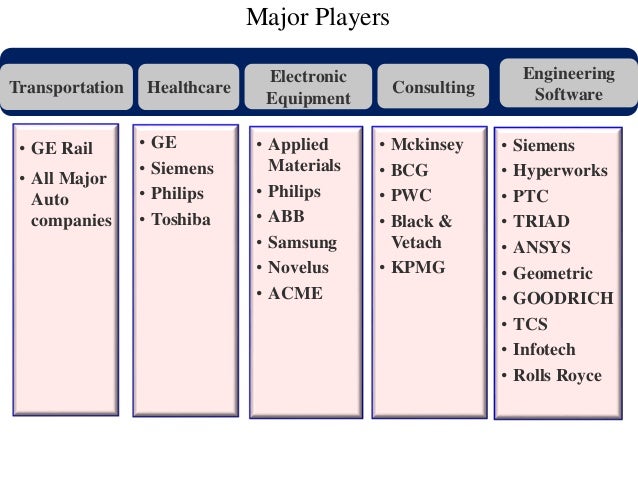 Major Players

Transportation

• GE Rail
• All Major Auto companies

Healthcare

• GE
• Siemens
• Philips
• Toshiba

Electronic Equipment

• Applied Materials
• Philips
• ABB
• Samsung
• Novelus
• ACME

Consulting

• Mckinsey
• BCG
• PWC
• Black & Vetach
• KPMG

Engineering Software

• Siemens
• Hyperworks
• PTC
• TRIAD
• ANSYS
• Geometric
• GOODRICH
• TCS
• Infotech
• Rolls Royce